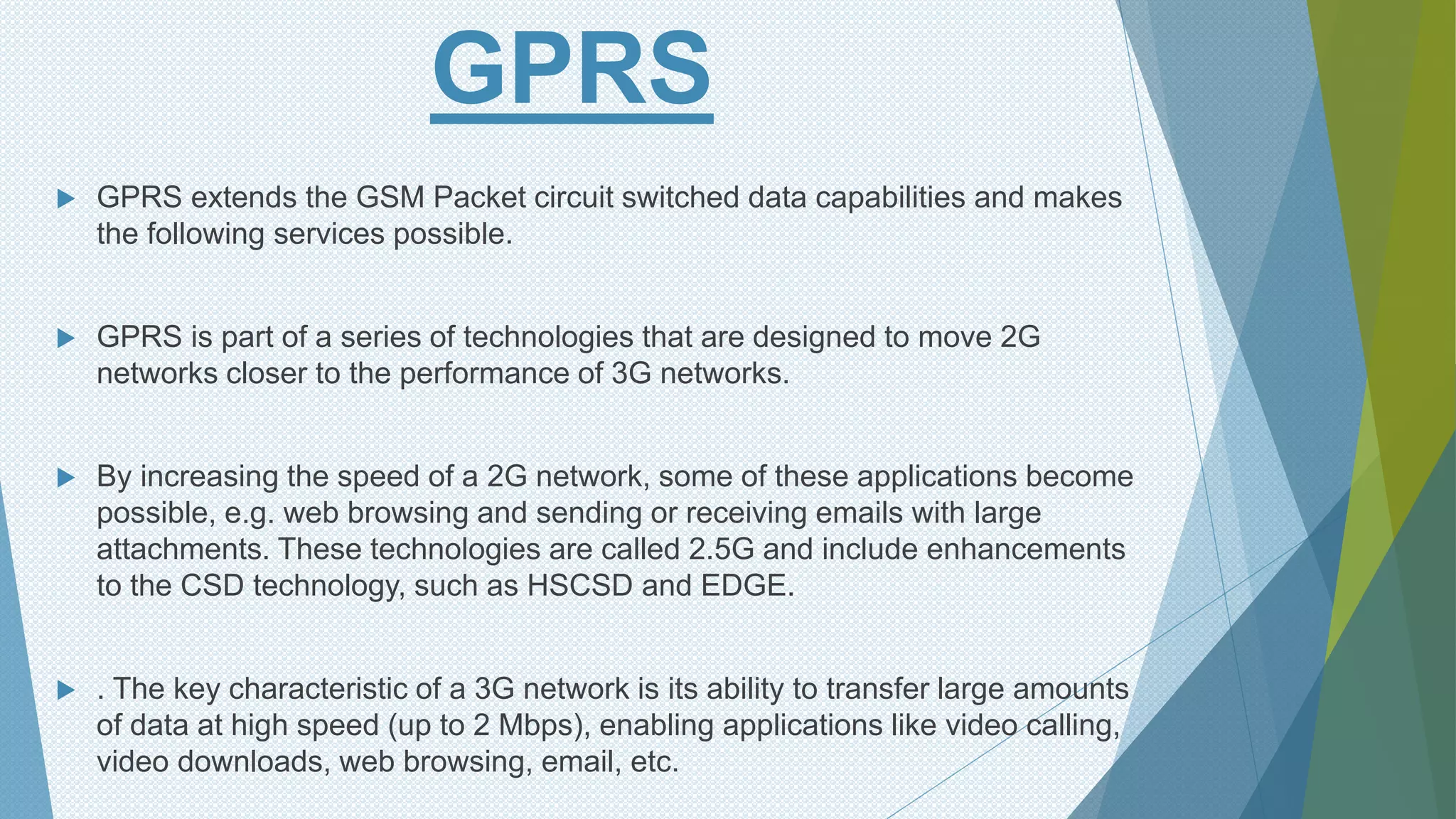 GPRS

GPRS extends the GSM Packet circuit switched data capabilities and makes the following services possible.

GPRS is part of a series of technologies that are designed to move 2G networks closer to the performance of 3G networks.

By increasing the speed of a 2G network, some of these applications become possible, e.g. web browsing and sending or receiving emails with large attachments. These technologies are called 2.5G and include enhancements to the CSD technology, such as HSCSD and EDGE.

. The key characteristic of a 3G network is its ability to transfer large amounts of data at high speed (up to 2 Mbps), enabling applications like video calling, video downloads, web browsing, email, etc.